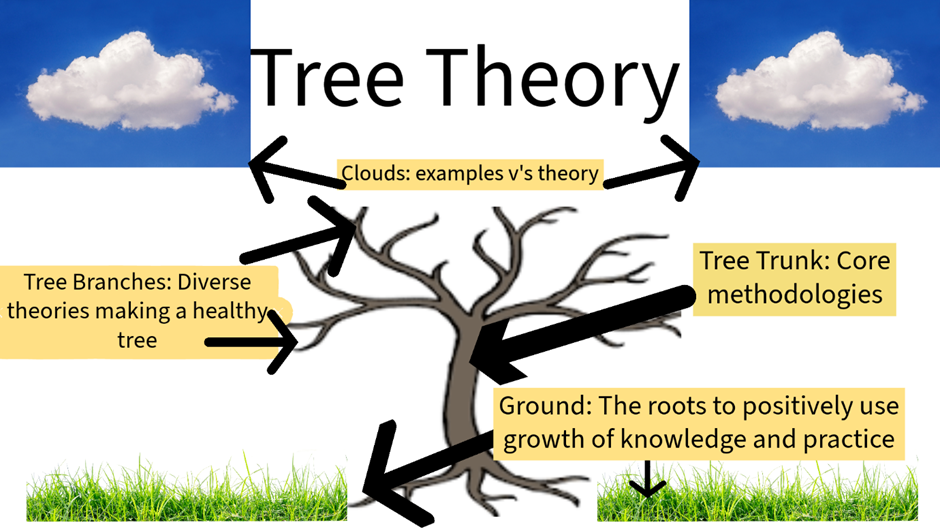 Tree Theory

Clouds: examples v's theory

Tree Branches: Diverse theories making a healthy tree

Tree Trunk: Core methodologies

Ground: The roots to positively use growth of knowledge and practice